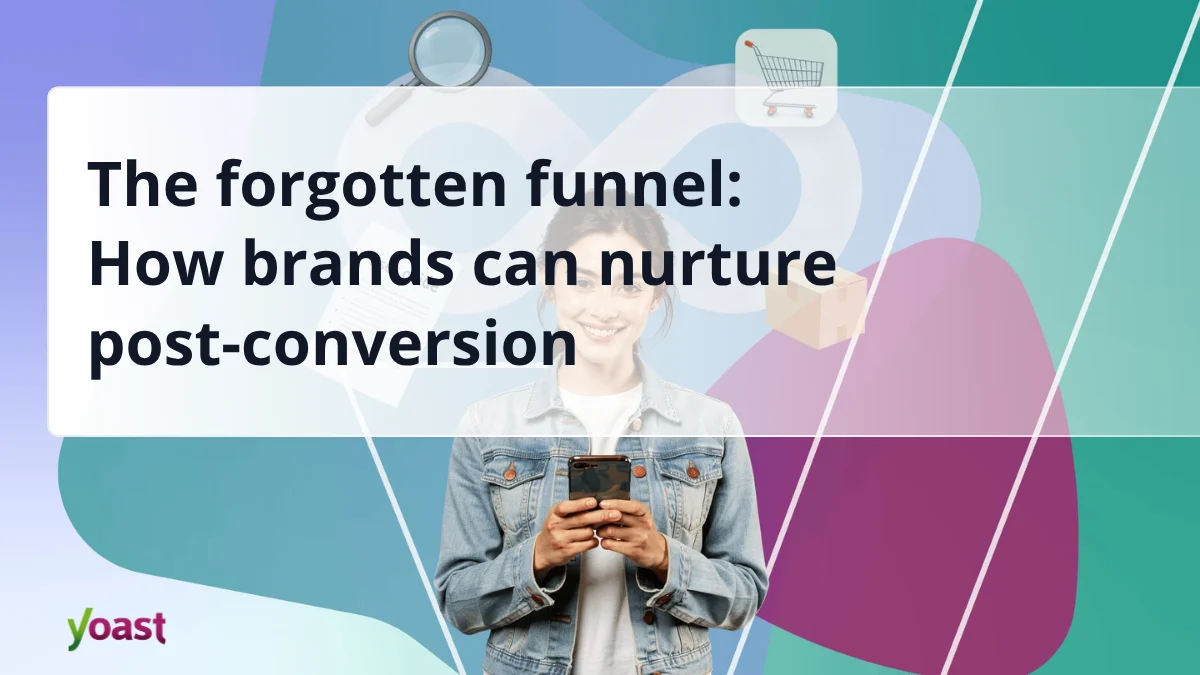 The forgotten funnel: How brands can nurture post-conversion

yoast